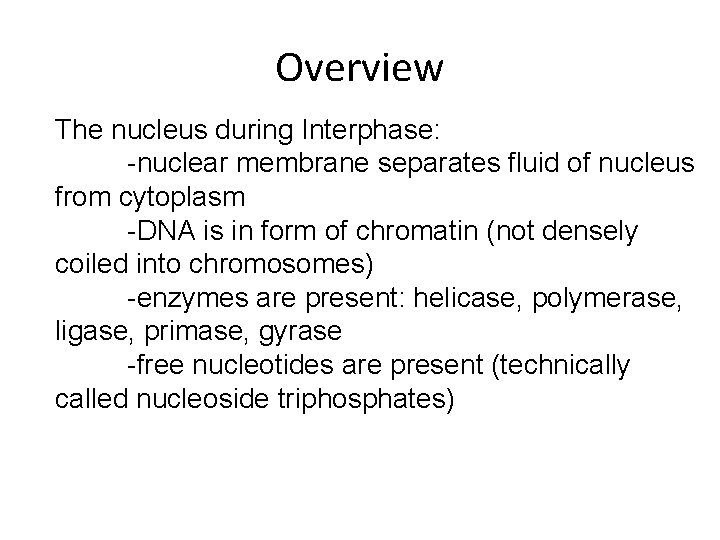 Overview

The nucleus during Interphase:

-nuclear membrane separates fluid of nucleus from cytoplasm

-DNA is in form of chromatin (not densely coiled into chromosomes)

-enzymes are present: helicase, polymerase, ligase, primase, gyrase

-free nucleotides are present (technically called nucleoside triphosphates)